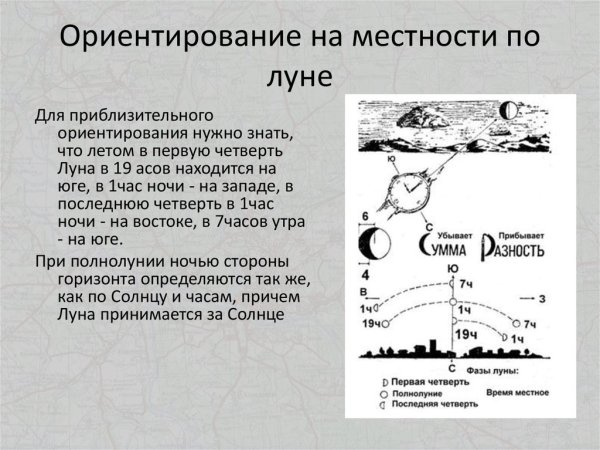 Ориентирование на местности по луне

Для приблизительного ориентирования нужно знать, что летом в первую четверть Луна в 19 асов находится на юге, в 1час ночи - на западе, в последнюю четверть в 1час ночи - на востоке, в 7часов утра - на юге.

При полнолунии ночью стороны горизонта определяются так же, как по Солнцу и часам, причем Луна принимается за Солнце

Ю
С
6
4
Убывает
СУММА
Прибывает
РАЗНОСТЬ
Ю
7ч
В
З
1ч
1ч
19ч
7ч
19ч
1ч
С
Фазы луны:
Первая четверть
Полнолуние
Последняя четверть
Время местное